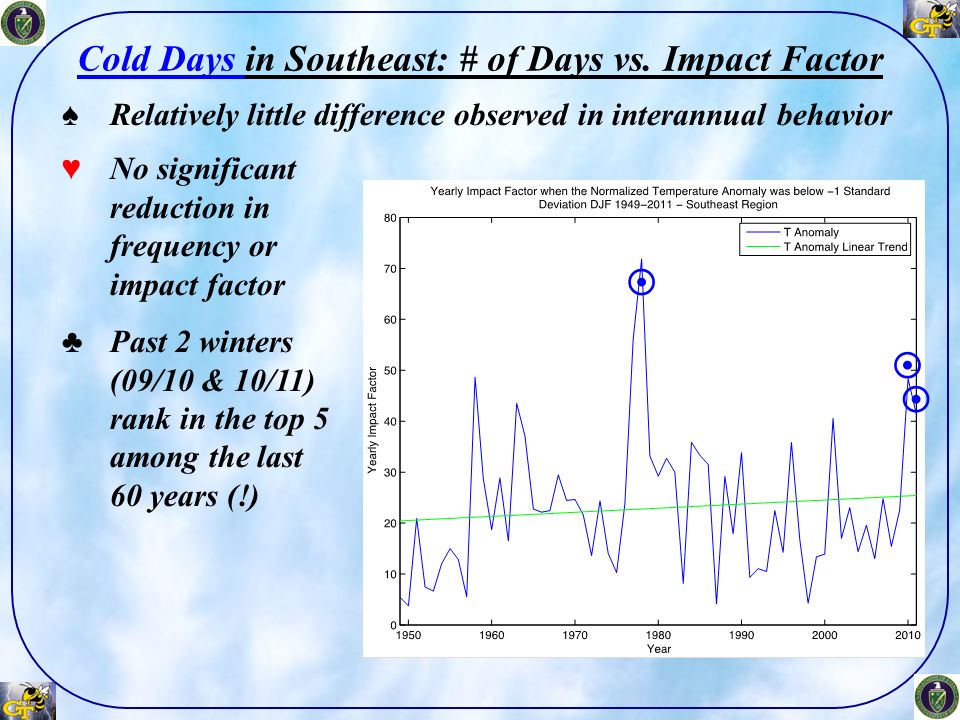 Cold Days in Southeast: # of Days vs. Impact Factor

♠ Relatively little difference observed in interannual behavior

♥ No significant reduction in frequency or impact factor

♣ Past 2 winters (09/10 & 10/11) rank in the top 5 among the last 60 years (!)

Yearly Impact Factor when the Normalized Temperature Anomaly was below −1 Standard Deviation DJF 1949−2011 − Southeast Region

T Anomaly
T Anomaly Linear Trend

Yearly Impact Factor

80
70
60
50
40
30
20
10
0

1950 1960 1970 1980 1990 2000 2010
Year